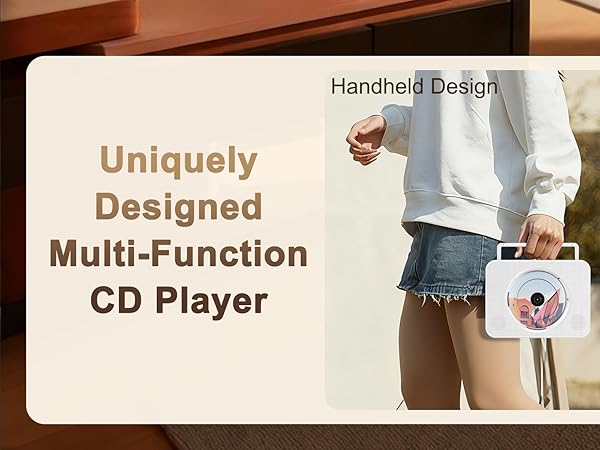 Uniquely Designed Multi-Function CD Player

Handheld Design